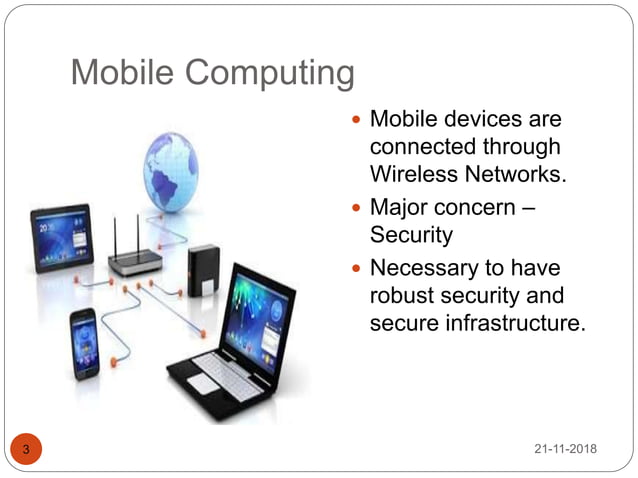 Mobile Computing

- Mobile devices are connected through Wireless Networks.
- Major concern – Security
- Necessary to have robust security and secure infrastructure.

3

21-11-2018